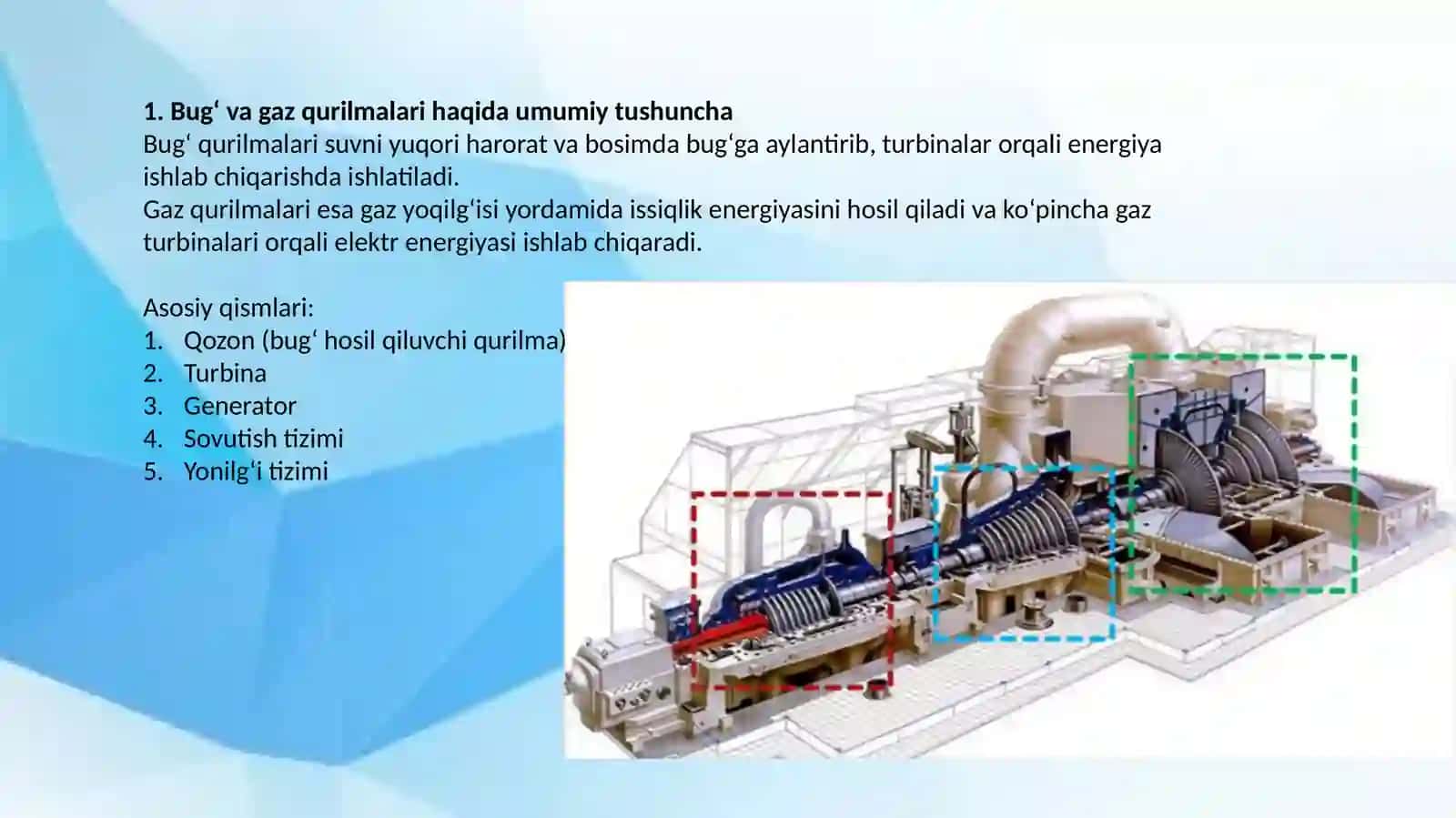 1. Bugʻ va gaz qurilmalari haqida umumiy tushuncha
Bugʻ qurilmalari suvni yuqori harorat va bosimda bugʻga aylantirib, turbinalar orqali energiya ishlab chiqarishda ishlatiladi.
Gaz qurilmalari esa gaz yoqilgʻisi yordamida issiqlik energiyasini hosil qiladi va koʻpincha gaz turbinalari orqali elektr energiyasi ishlab chiqaradi.

Asosiy qismlari:
1. Qozon (bugʻ hosil qiluvchi qurilma)
2. Turbina
3. Generator
4. Sovutish tizimi
5. Yonilgʻi tizimi